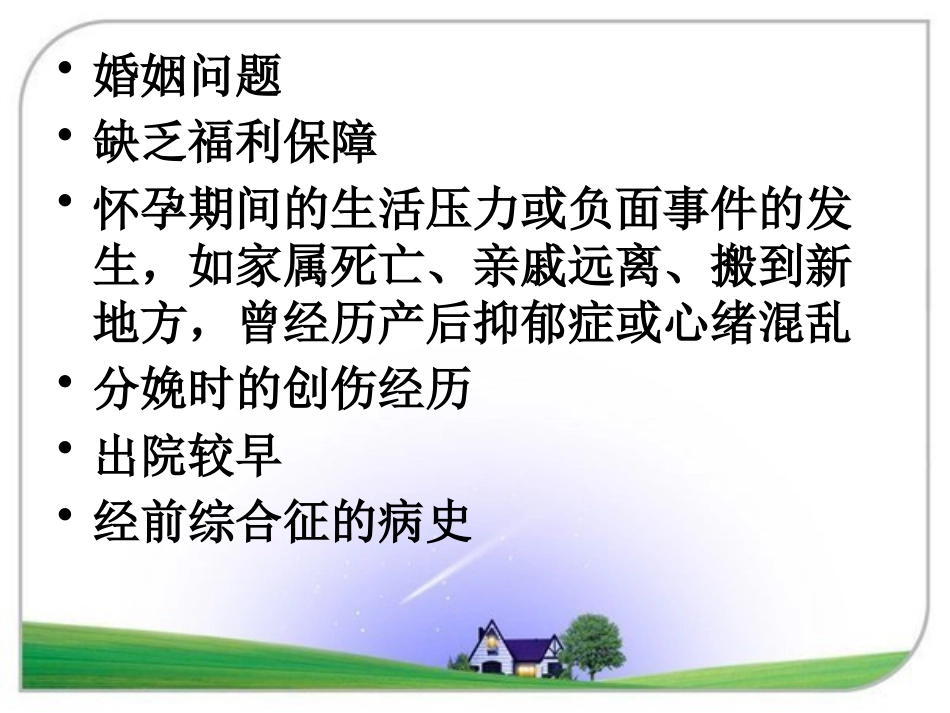 • 婚姻问题
• 缺乏福利保障
• 怀孕期间的生活压力或负面事件的发生，如家属死亡、亲戚远离、搬到新地方，曾经历产后抑郁症或心绪混乱
• 分娩时的创伤经历
• 出院较早
• 经前综合征的病史